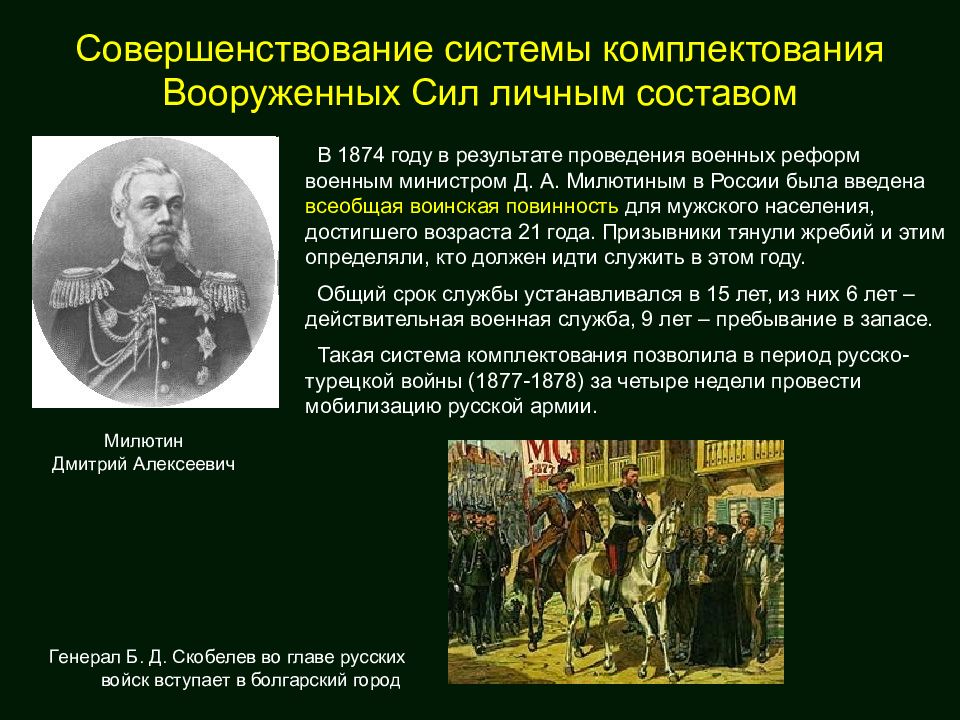 Совершенствование системы комплектования Вооруженных Сил личным составом

В 1874 году в результате проведения военных реформ военным министром Д. А. Милютиным в России была введена всеобщая воинская повинность для мужского населения, достигшего возраста 21 года. Призывники тянули жребий и этим определяли, кто должен идти служить в этом году.

Общий срок службы устанавливался в 15 лет, из них 6 лет – действительная военная служба, 9 лет – пребывание в запасе.

Такая система комплектования позволила в период русско-турецкой войны (1877-1878) за четыре недели провести мобилизацию русской армии.

Милютин
Дмитрий Алексеевич

Генерал Б. Д. Скобелев во главе русских войск вступает в болгарский город